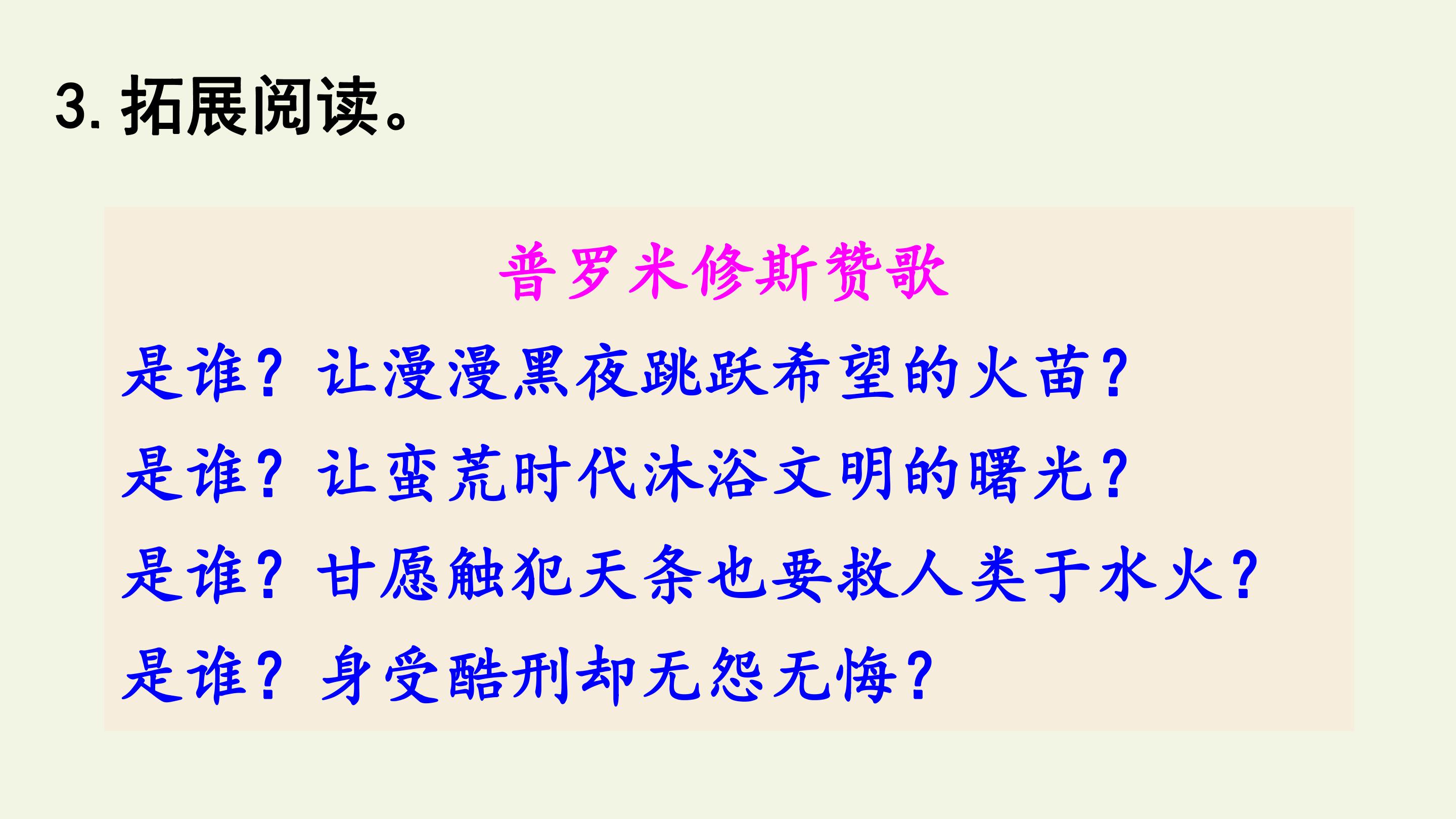 3.拓展阅读。

普罗米修斯赞歌

是谁？让漫漫黑夜跳跃希望的火苗？

是谁？让蛮荒时代沐浴文明的曙光？

是谁？甘愿触犯天条也要救人类于水火？

是谁？身受酷刑却无怨无悔？